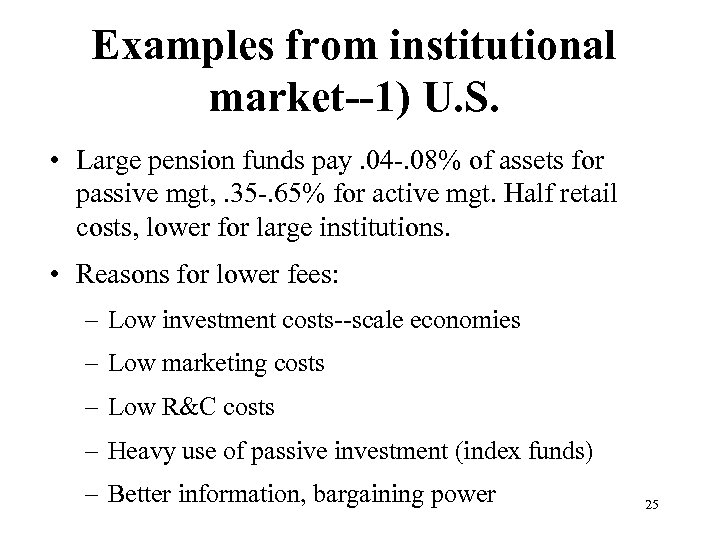 Examples from institutional market--1) U.S.

• Large pension funds pay .04-.08% of assets for passive mgt, .35-.65% for active mgt. Half retail costs, lower for large institutions.

• Reasons for lower fees:

– Low investment costs--scale economies

– Low marketing costs

– Low R&C costs

– Heavy use of passive investment (index funds)

– Better information, bargaining power

25